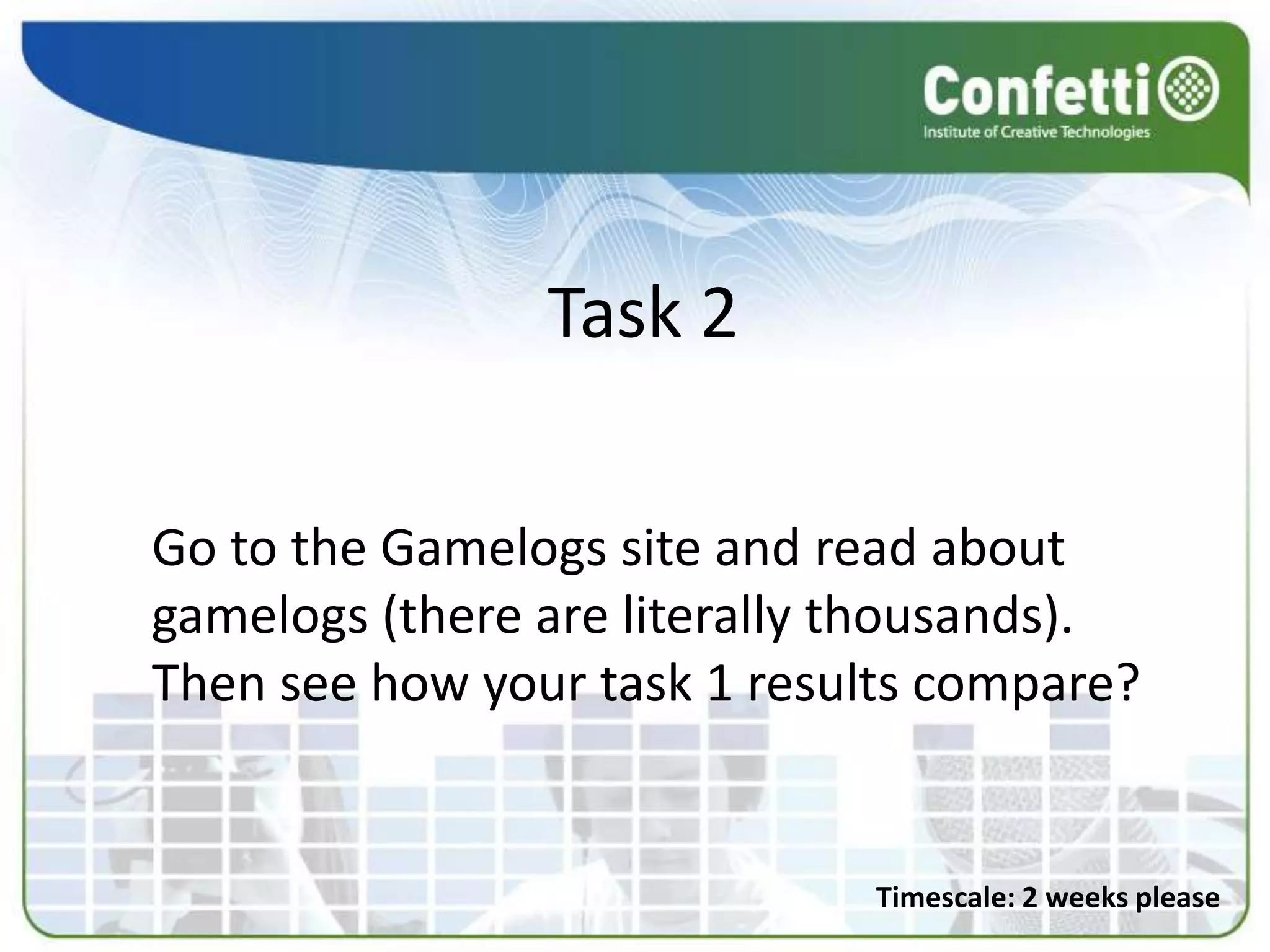 Confetti
Institute of Creative Technologies

Task 2

Go to the Gamelogs site and read about gamelogs (there are literally thousands). Then see how your task 1 results compare?

Timescale: 2 weeks please